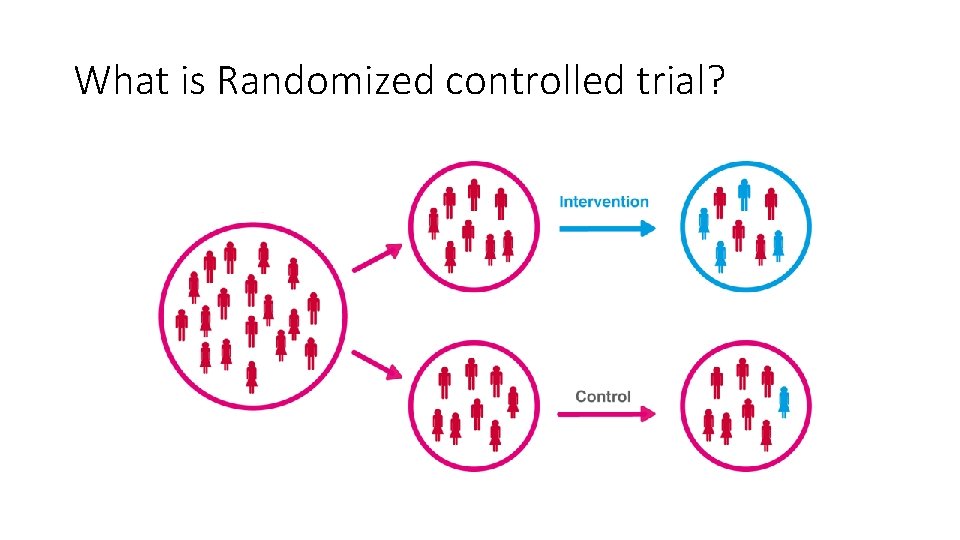 What is Randomized controlled trial?

Intervention

Control